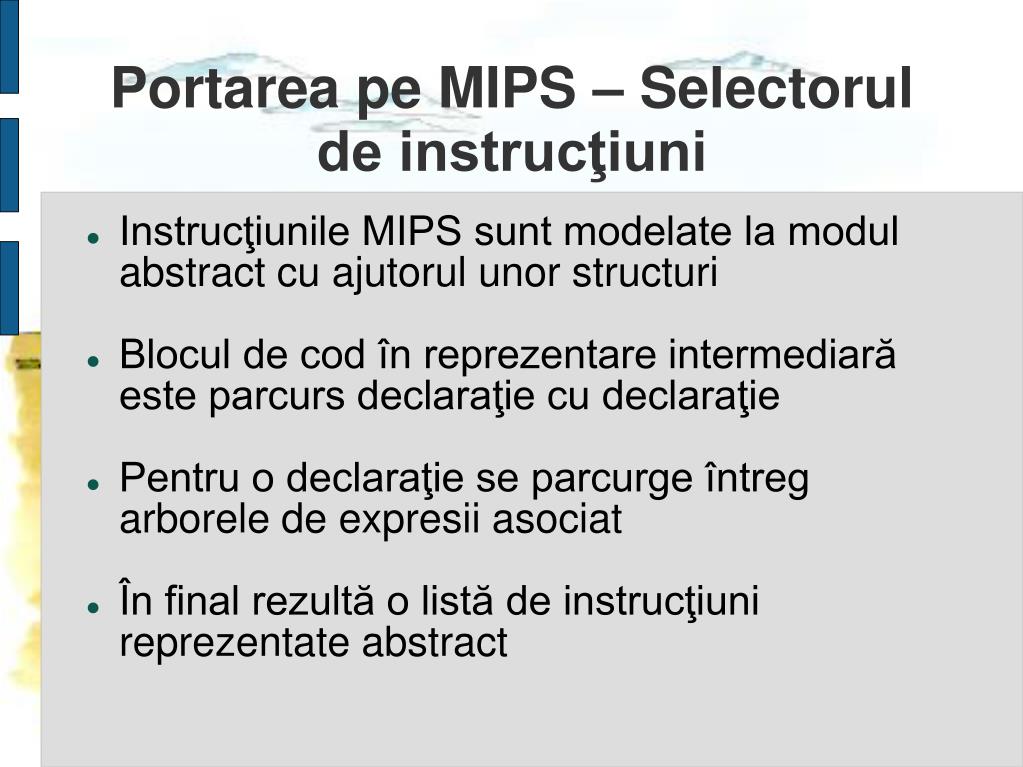 Portarea pe MIPS – Selectorul de instrucţiuni

- Instrucţiunile MIPS sunt modelate la modul abstract cu ajutorul unor structuri
- Blocul de cod în reprezentare intermediară este parcurs declaraţie cu declaraţie
- Pentru o declaraţie se parcurge întreg arborele de expresii asociat
- În final rezultă o listă de instrucţiuni reprezentate abstract